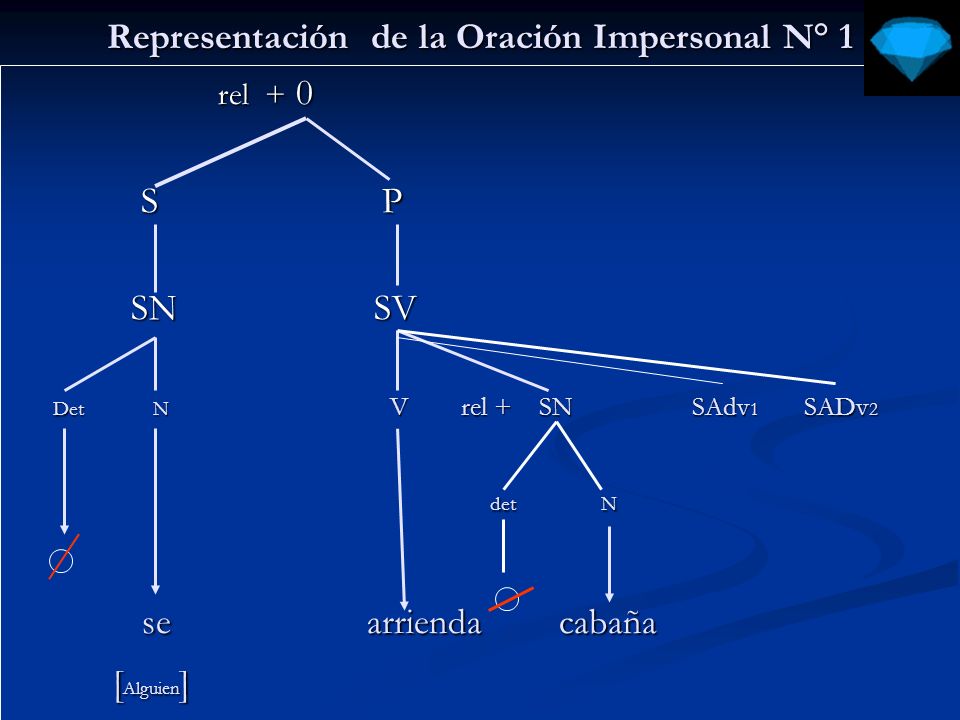 Representación de la Oración Impersonal N° 1

rel + 0

S

P

SN

SV

Det

N

V

rel + SN

SAdv1

SADv2

det

N

se

arrienda

cabaña

[Alguien]